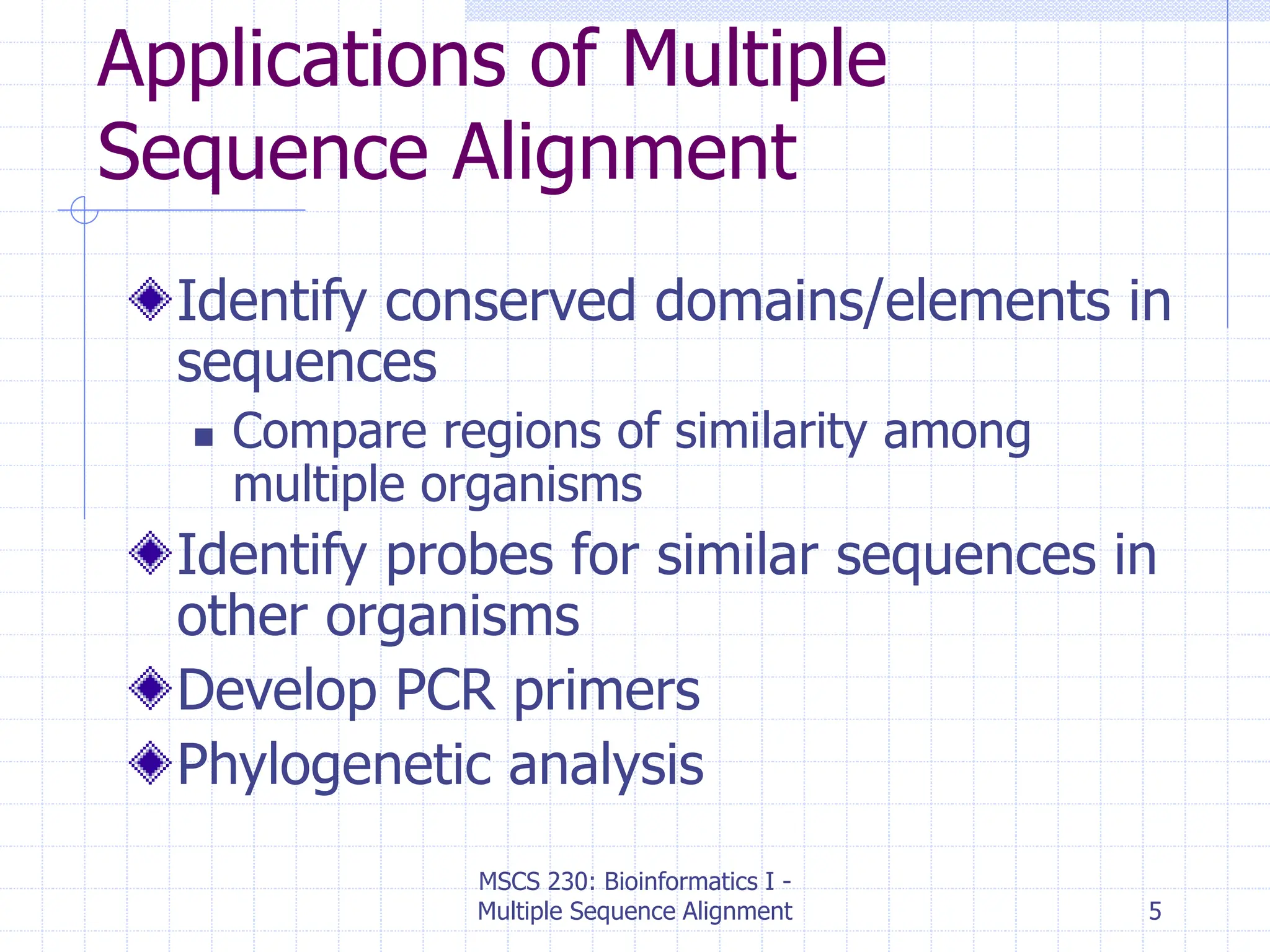 Applications of Multiple Sequence Alignment

Identify conserved domains/elements in sequences

Compare regions of similarity among multiple organisms

Identify probes for similar sequences in other organisms

Develop PCR primers

Phylogenetic analysis

MSCS 230: Bioinformatics I - Multiple Sequence Alignment

5